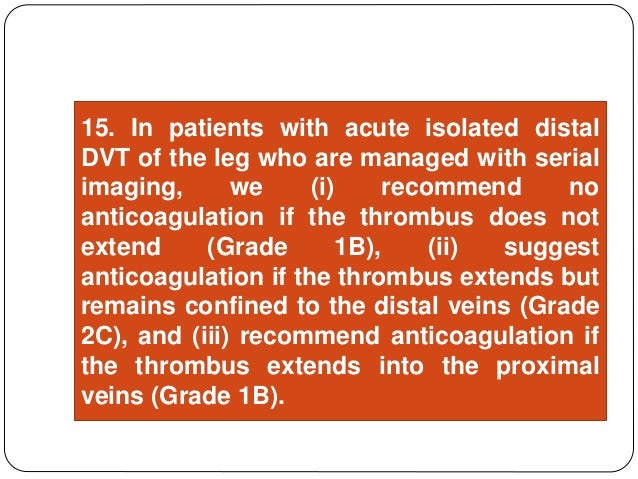 15. In patients with acute isolated distal DVT of the leg who are managed with serial imaging, we (i) recommend no anticoagulation if the thrombus does not extend (Grade 1B), (ii) suggest anticoagulation if the thrombus extends but remains confined to the distal veins (Grade 2C), and (iii) recommend anticoagulation if the thrombus extends into the proximal veins (Grade 1B).